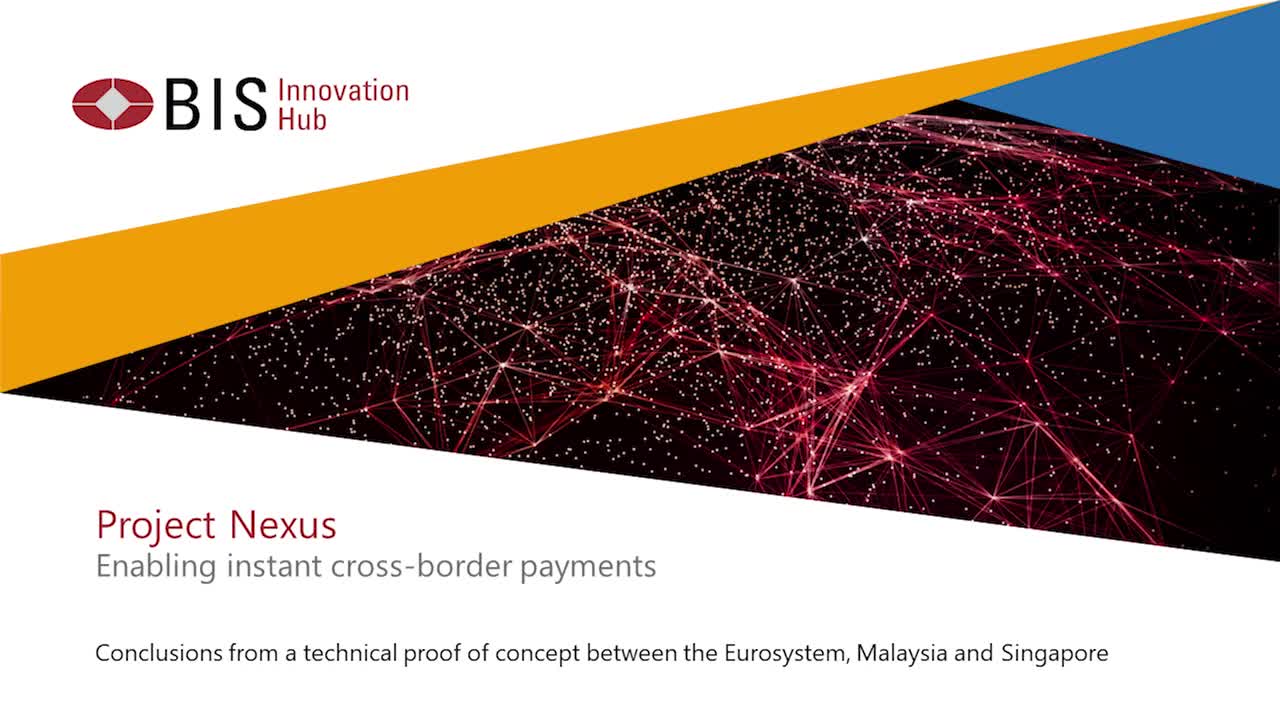 BIS Innovation Hub

Project Nexus
Enabling instant cross-border payments

Conclusions from a technical proof of concept between the Eurosystem, Malaysia and Singapore